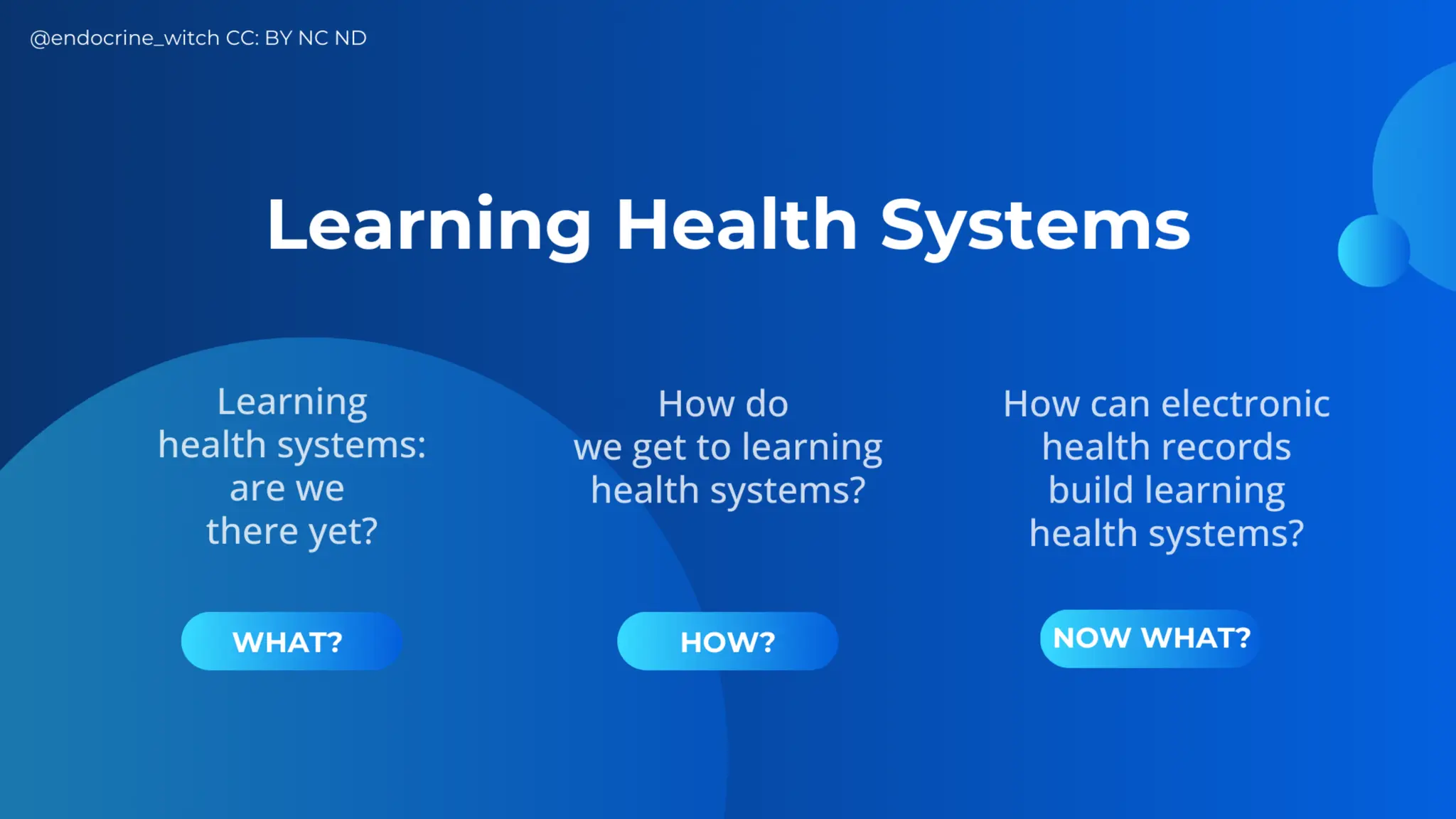 @endocrine_witch CC: BY NC ND

Learning Health Systems

Learning health systems: are we there yet?

WHAT?

How do we get to learning health systems?

HOW?

How can electronic health records build learning health systems?

NOW WHAT?